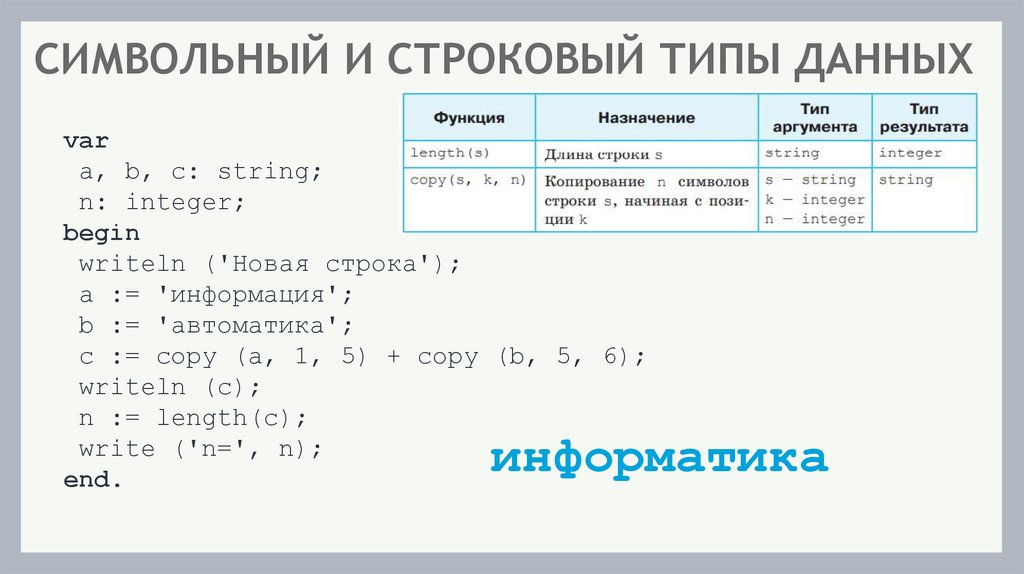 СИМВОЛЬНЫЙ И СТРОКОВЫЙ ТИПЫ ДАННЫХ

| Функция | Назначение | Тип аргумента | Тип результата |
|---|---|---|---|
| length(s) | Длина строки s | string | integer |
| copy(s, k, n) | Копирование n символов строки s, начиная с позиции k | s — string k — integer n — integer | string |

var
 a, b, c: string;
 n: integer;
begin
 writeln ('Новая строка');
 a := 'информация';
 b := 'автоматика';
 c := copy (a, 1, 5) + copy (b, 5, 6);
 writeln (c);
 n := length(c);
 write ('n=', n);
end.

информатика